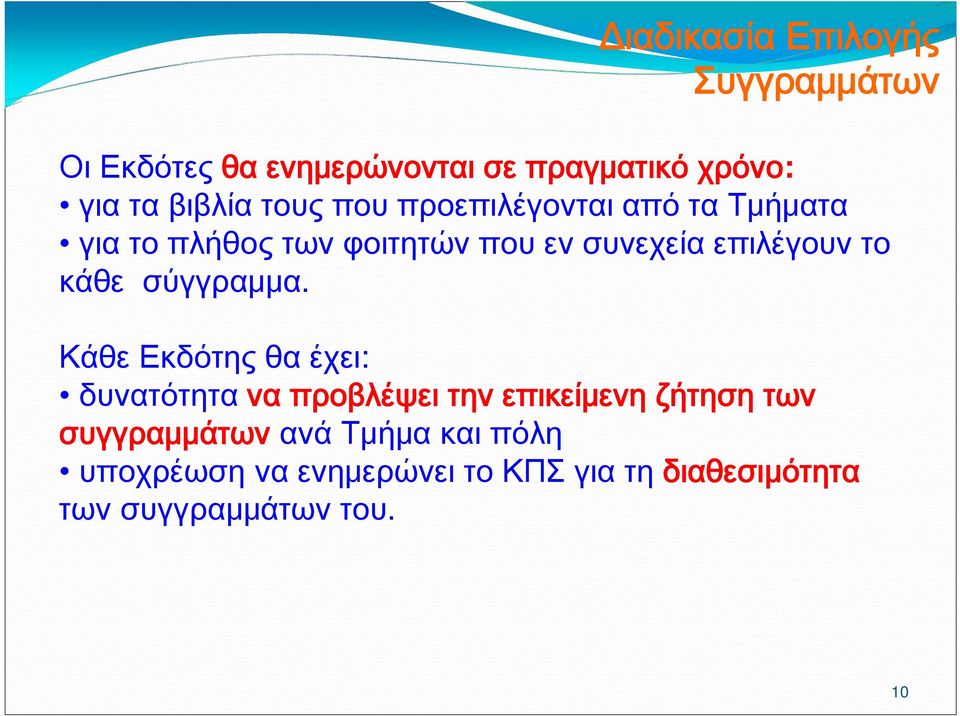 Διαδικασία Επιλογής Συγγραμμάτων

Οι Εκδότες θα ενημερώνονται σε πραγματικό χρόνο:
• για τα βιβλία τους που προεπιλέγονται από τα Τμήματα
• για το πλήθος των φοιτητών που εν συνεχεία επιλέγουν το κάθε σύγγραμμα.

Κάθε Εκδότης θα έχει:
• δυνατότητα να προβλέψει την επικείμενη ζήτηση των συγγραμμάτων ανά Τμήμα και πόλη
• υποχρέωση να ενημερώνει το ΚΠΣ για τη διαθεσιμότητα των συγγραμμάτων του.

10